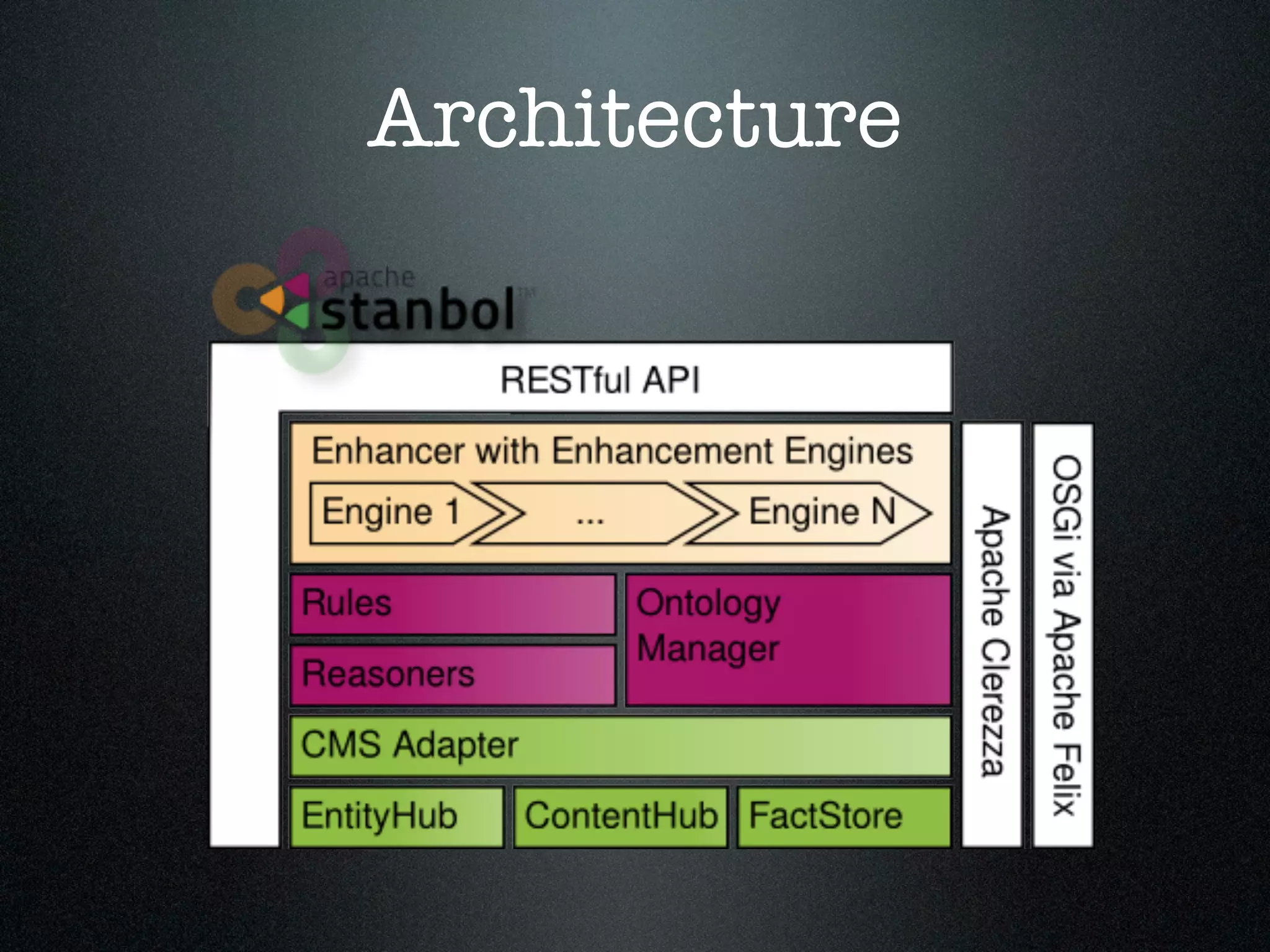 Architecture

apache
stanbol™

RESTful API

Enhancer with Enhancement Engines

Engine 1

...

Engine N

Rules

Reasoners

Ontology Manager

CMS Adapter

EntityHub

ContentHub

FactStore

Apache Clerezza

OSGi via Apache Felix